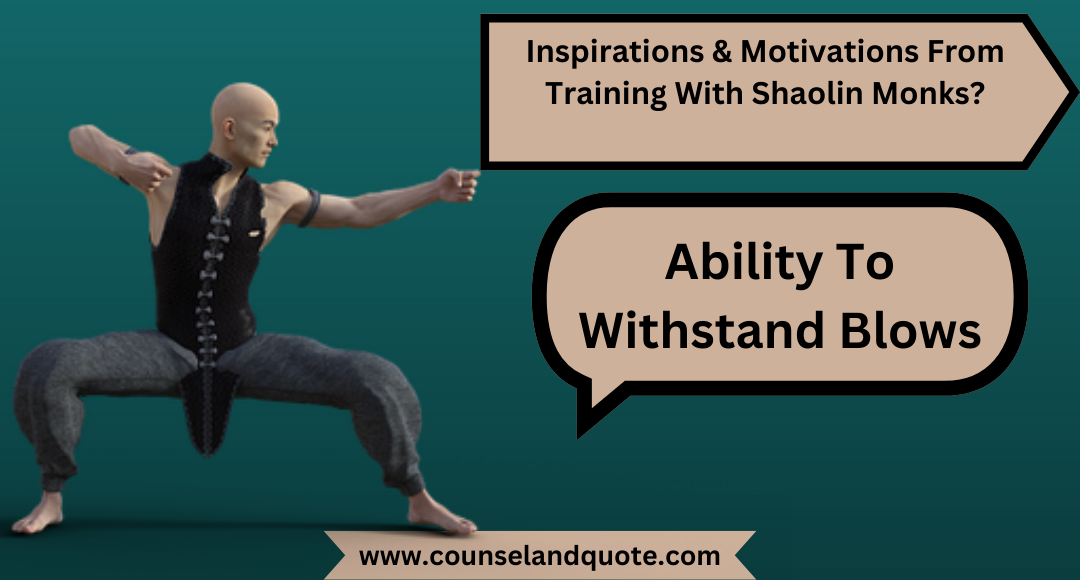 Inspirations & Motivations From Training With Shaolin Monks?

Ability To Withstand Blows

www.counselandquote.com